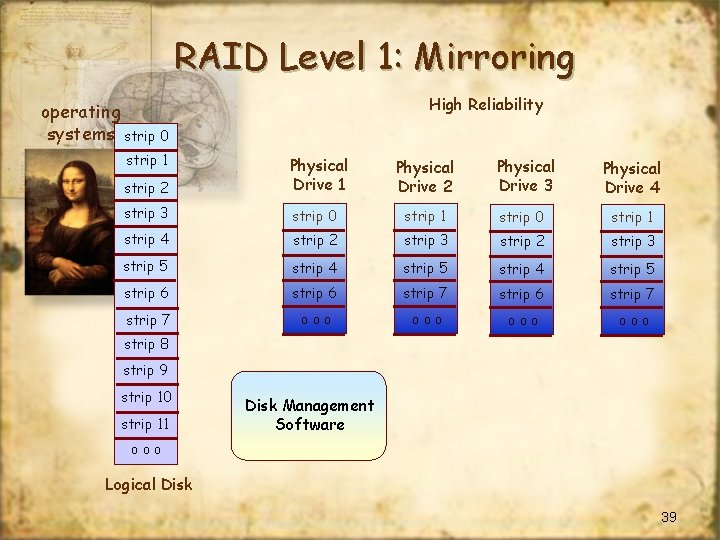 RAID Level 1: Mirroring

High Reliability

operating systems

strip 0
strip 1
strip 2
strip 3
strip 4
strip 5
strip 6
strip 7
strip 8
strip 9
strip 10
strip 11
o o o

Logical Disk

Physical Drive 1

strip 0
strip 2
strip 4
strip 6
o o o

Physical Drive 2

strip 1
strip 3
strip 5
strip 7
o o o

Physical Drive 3

strip 0
strip 2
strip 4
strip 6
o o o

Physical Drive 4

strip 1
strip 3
strip 5
strip 7
o o o

Disk Management Software

39